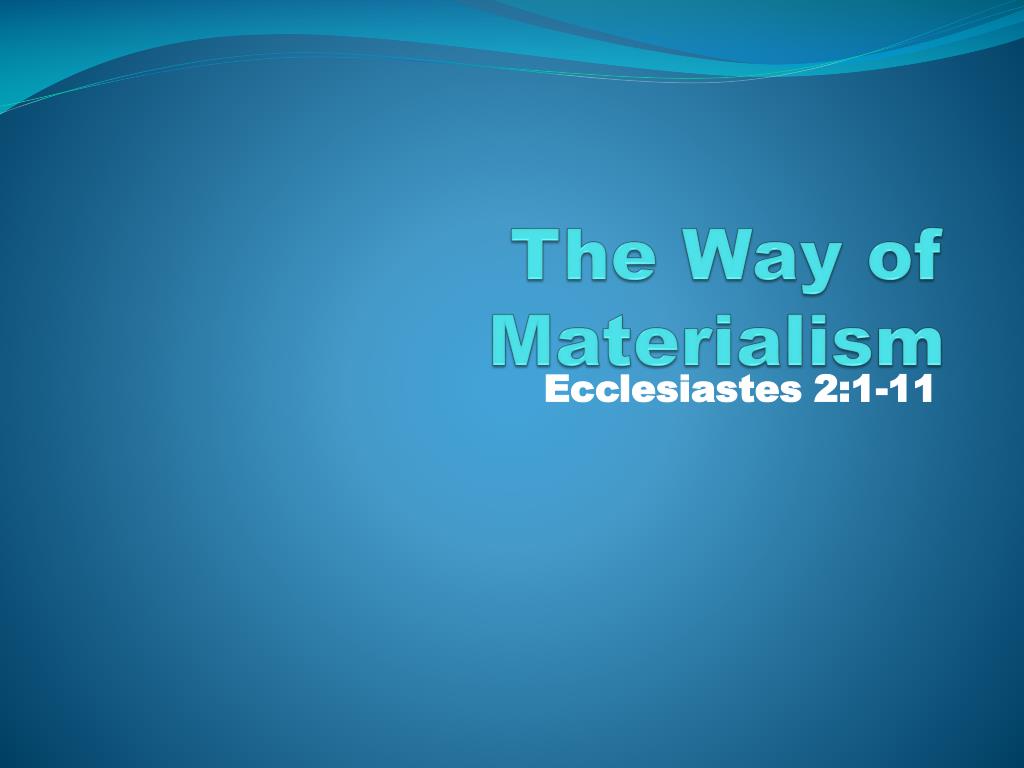 The Way of Materialism

Ecclesiastes 2:1-11